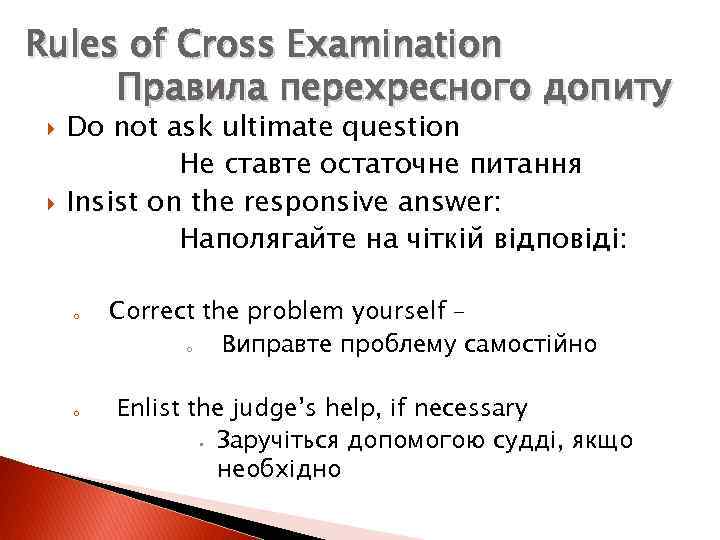 Rules of Cross Examination
Правила перехресного допиту

Do not ask ultimate question
Не ставте остаточне питання

Insist on the responsive answer:
Наполягайте на чіткій відповіді:

Correct the problem yourself –
Виправте проблему самостійно

Enlist the judge's help, if necessary
Заручіться допомогою судді, якщо необхідно